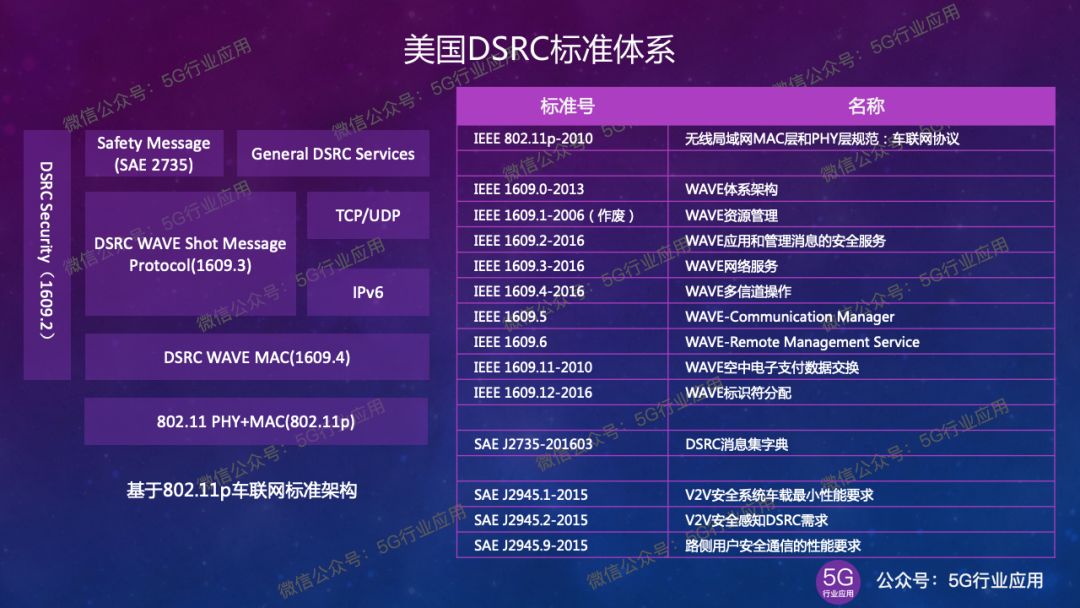 美国DSRC标准体系

DSRC Security（1609.2）

Safety Message (SAE 2735)

General DSRC Services

DSRC WAVE Shot Message Protocol(1609.3)

TCP/UDP

IPv6

DSRC WAVE MAC(1609.4)

802.11 PHY+MAC(802.11p)

基于802.11p车联网标准架构

| 标准号 | 名称 |
|---|---|
| IEEE 802.11p-2010 | 无线局域网MAC层和PHY层规范：车联网协议 |
| | |
| IEEE 1609.0-2013 | WAVE体系架构 |
| IEEE 1609.1-2006（作废） | WAVE资源管理 |
| IEEE 1609.2-2016 | WAVE应用和管理消息的安全服务 |
| IEEE 1609.3-2016 | WAVE网络服务 |
| IEEE 1609.4-2016 | WAVE多信道操作 |
| IEEE 1609.5 | WAVE-Communication Manager |
| IEEE 1609.6 | WAVE-Remote Management Service |
| IEEE 1609.11-2010 | WAVE空中电子支付数据交换 |
| IEEE 1609.12-2016 | WAVE标识符分配 |
| | |
| SAE J2735-201603 | DSRC消息集字典 |
| | |
| SAE J2945.1-2015 | V2V安全系统车载最小性能要求 |
| SAE J2945.2-2015 | V2V安全感知DSRC需求 |
| SAE J2945.9-2015 | 路侧用户安全通信的性能要求 |

微信公众号：5G行业应用

5G 行业应用

公众号：5G行业应用